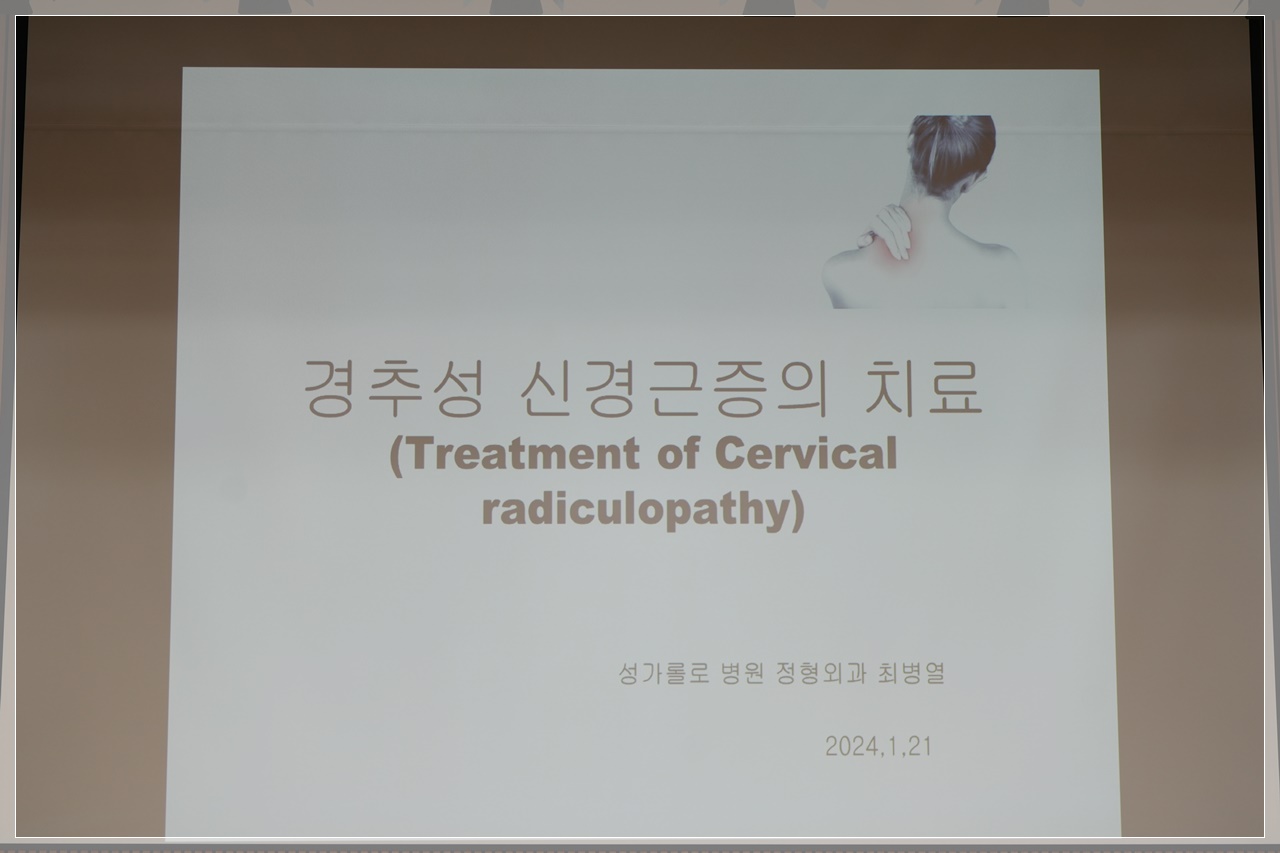 경추성 신경근증의 치료
(Treatment of Cervical radiculopathy)

성가롤로 병원 정형외과 최병열

2024.1.21